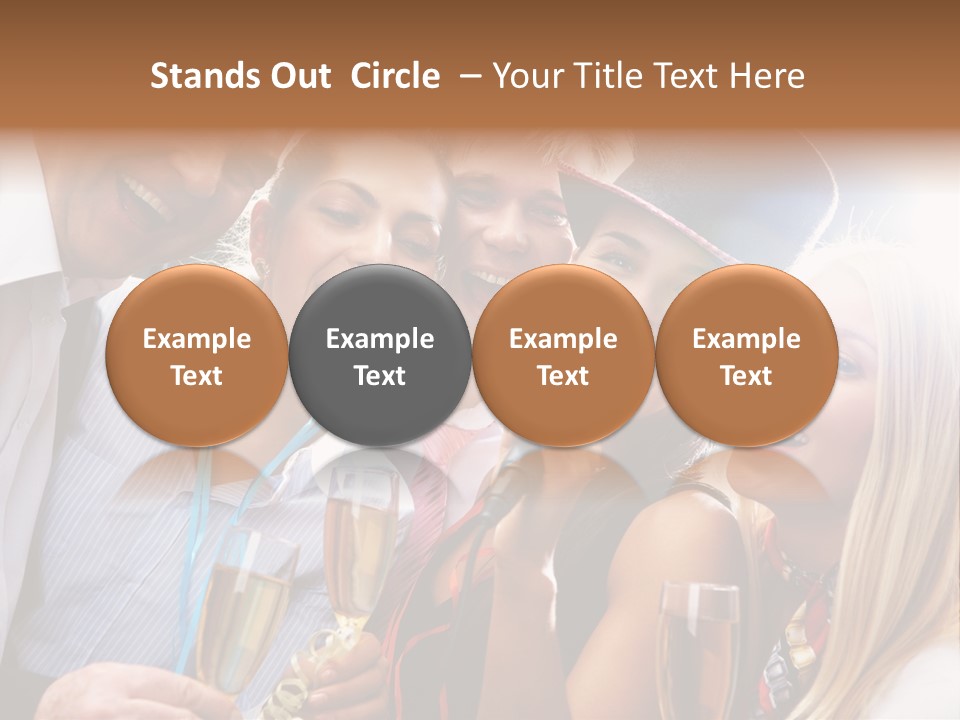 Stands Out Circle – Your Title Text Here

Example Text

Example Text

Example Text

Example Text